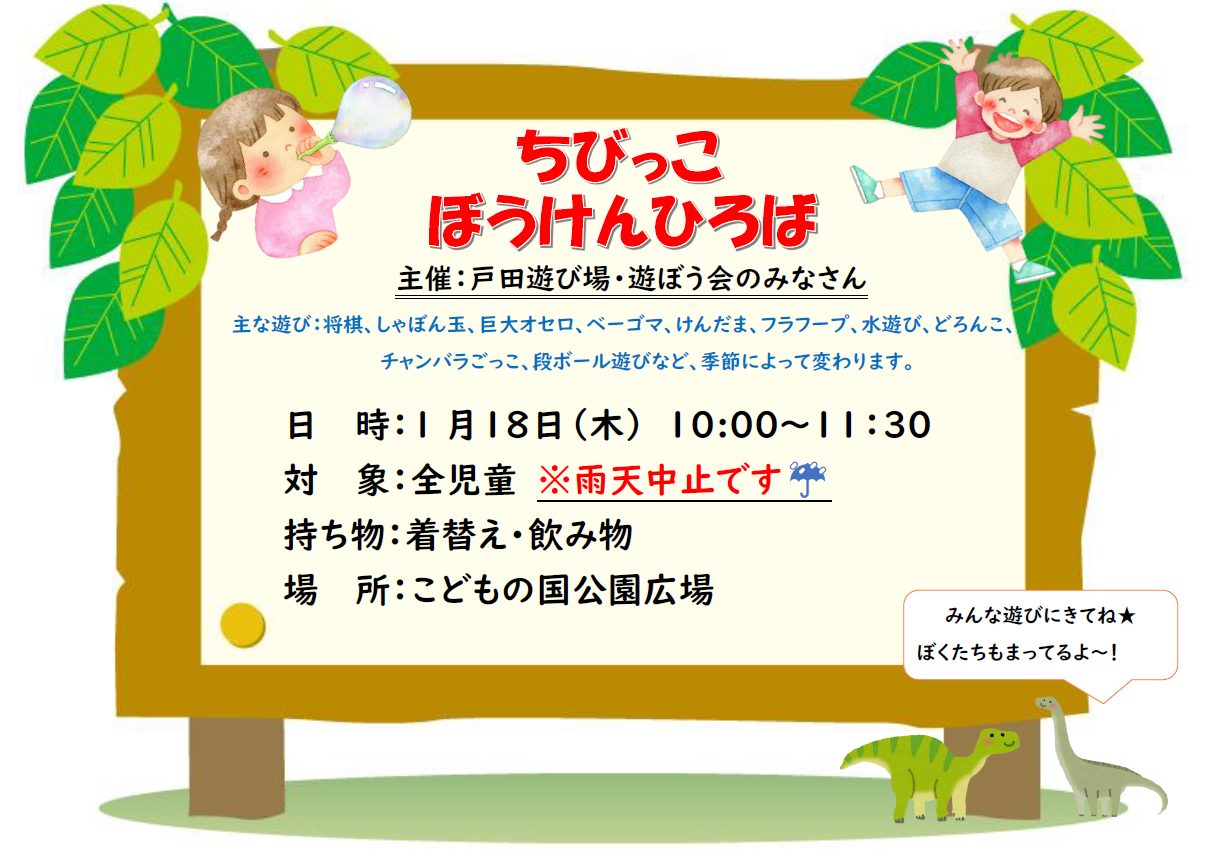 ちびっこ
ぼうけんひろば

主催：戸田遊び場・遊ぼう会のみなさん

主な遊び：将棋、しゃぼん玉、巨大オセロ、ベーゴマ、けんだま、フラフープ、水遊び、どろんこ、チャンバラごっこ、段ボール遊びなど、季節によって変わります。

日　時：1月18日（木）　10:00～11:30
対　象：全児童　※雨天中止です
持ち物：着替え・飲み物
場　所：こどもの国公園広場

みんな遊びにきてね★
ぼくたちもまってるよ～！